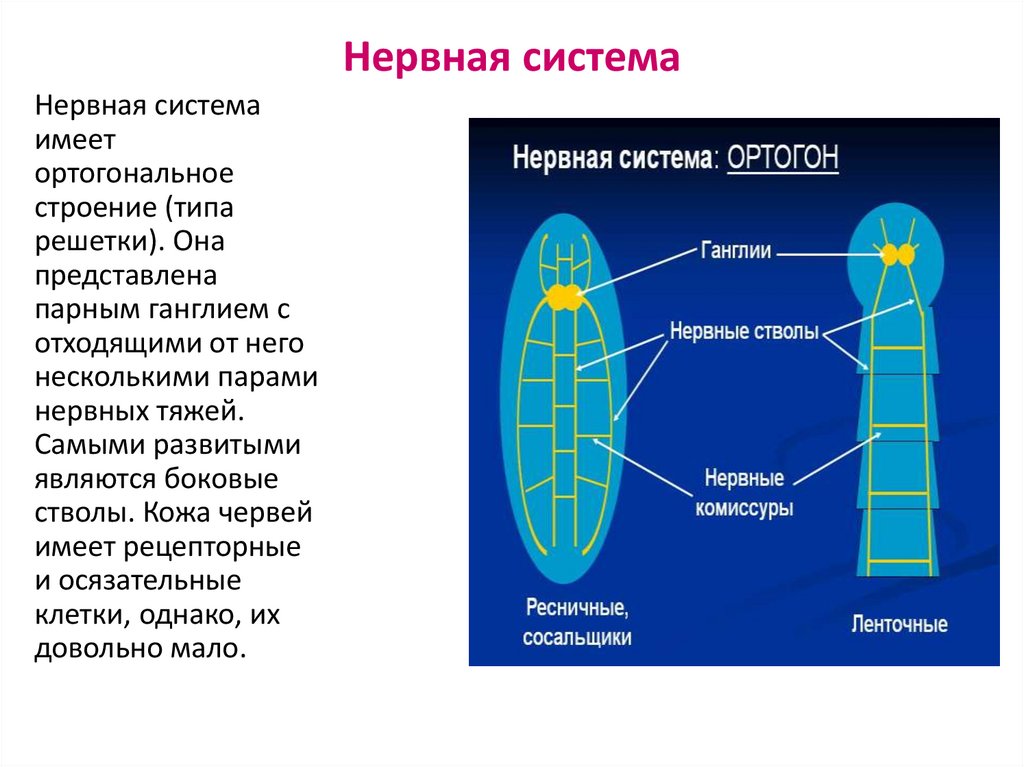 Нервная система

Нервная система имеет ортогональное строение (типа решетки). Она представлена парным ганглием с отходящими от него несколькими парами нервных тяжей. Самыми развитыми являются боковые стволы. Кожа червей имеет рецепторные и осязательные клетки, однако, их довольно мало.

Нервная система: ОРТОГОН

Ганглии

Нервные стволы

Нервные комиссуры

Ресничные, сосальщики

Ленточные